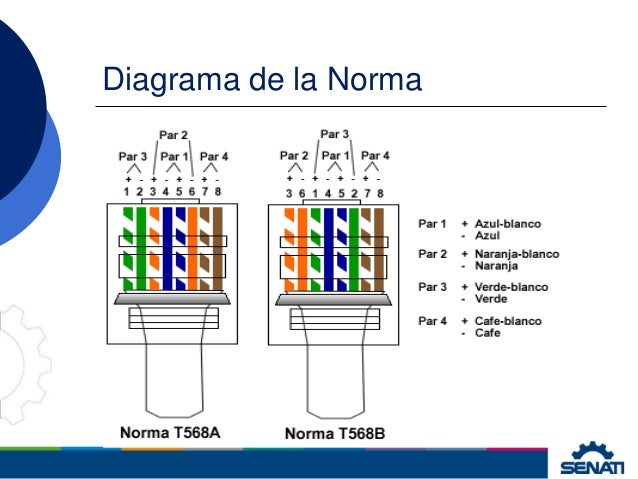 Diagrama de la Norma

Par 2
Par 3 Par 1 Par 4
+ - + - + - + -
1 2 3 4 5 6 7 8

Norma T568A

Par 3
Par 2 Par 1 Par 4
+ - + - + - + -
3 6 1 4 5 2 7 8

Norma T568B

Par 1 + Azul-blanco
- Azul
Par 2 + Naranja-blanco
- Naranja
Par 3 + Verde-blanco
- Verde
Par 4 + Cafe-blanco
- Cafe

SENATI